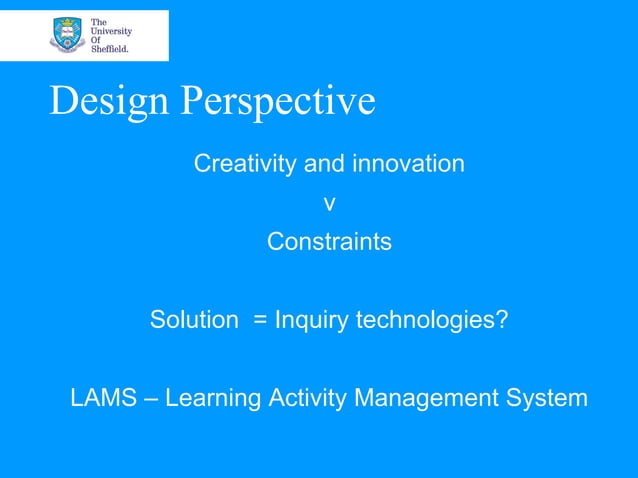 The University Of Sheffield.

Design Perspective

Creativity and innovation

v

Constraints

Solution = Inquiry technologies?

LAMS – Learning Activity Management System